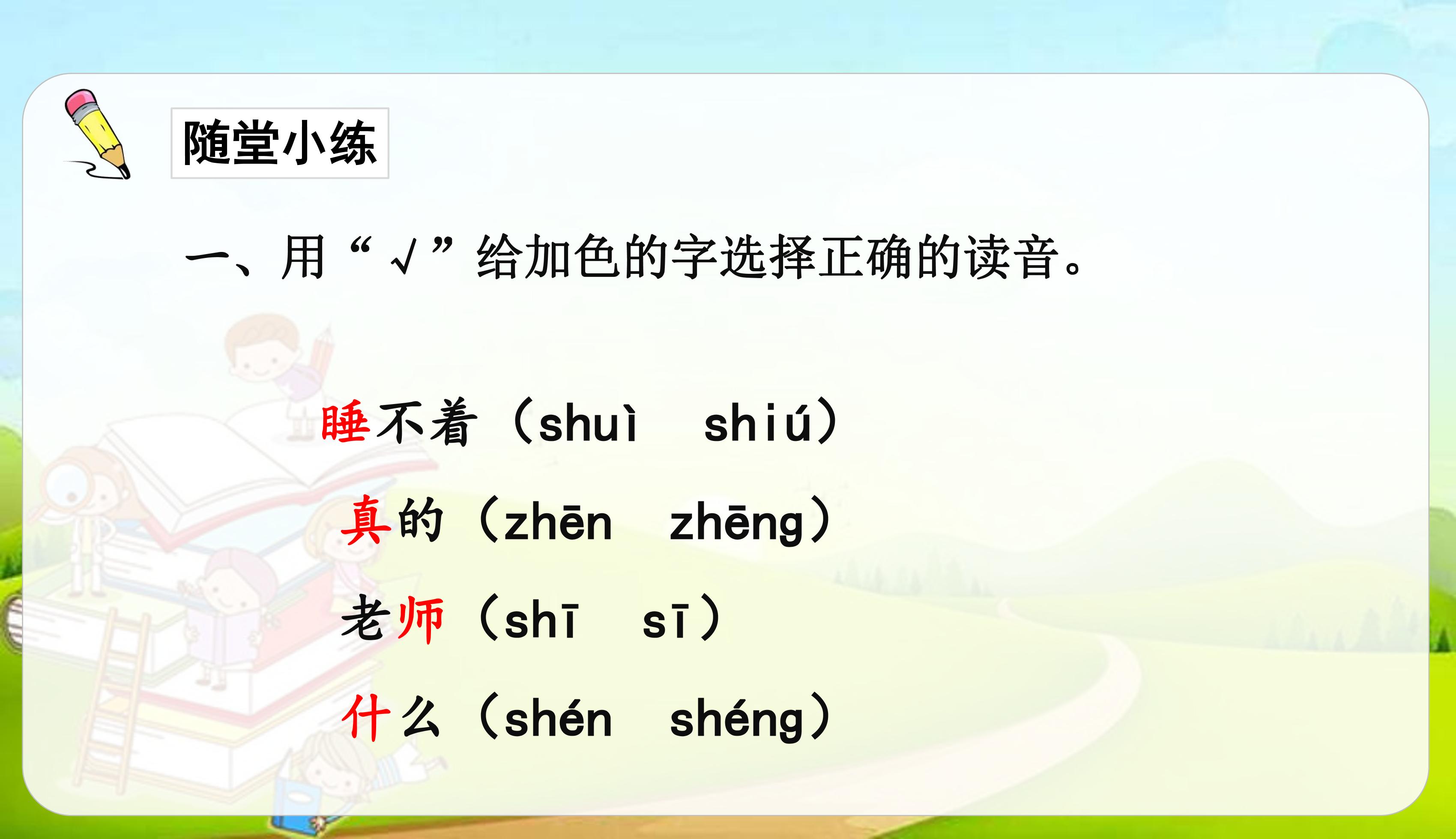 随堂小练

一、用“√”给加色的字选择正确的读音。

睡不着（shuì　shiú）

真的（zhēn　zhēng）

老师（shī　sī）

什么（shén　shéng）